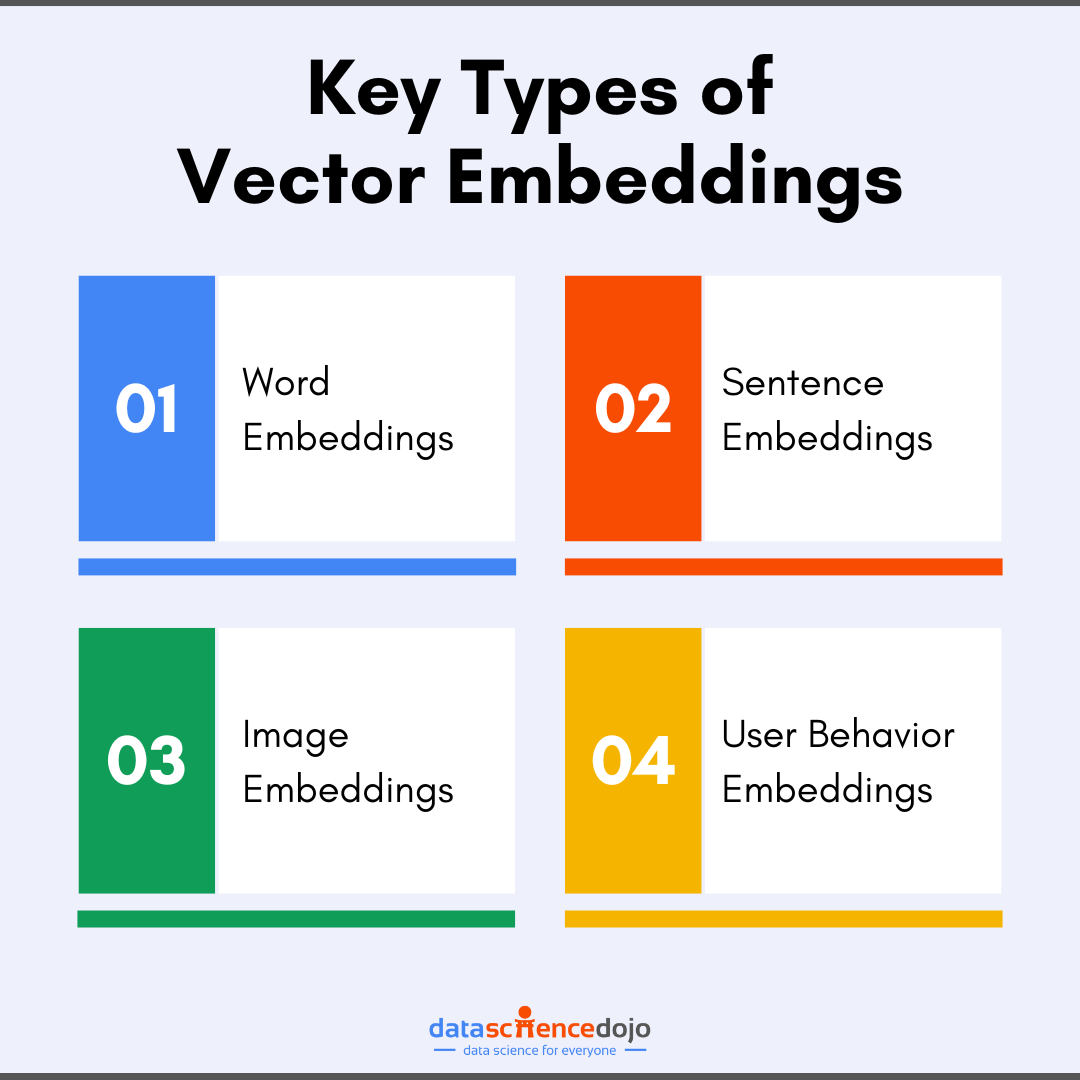 Key Types of Vector Embeddings

01
Word Embeddings

02
Sentence Embeddings

03
Image Embeddings

04
User Behavior Embeddings

datasciencedojo
data science for everyone